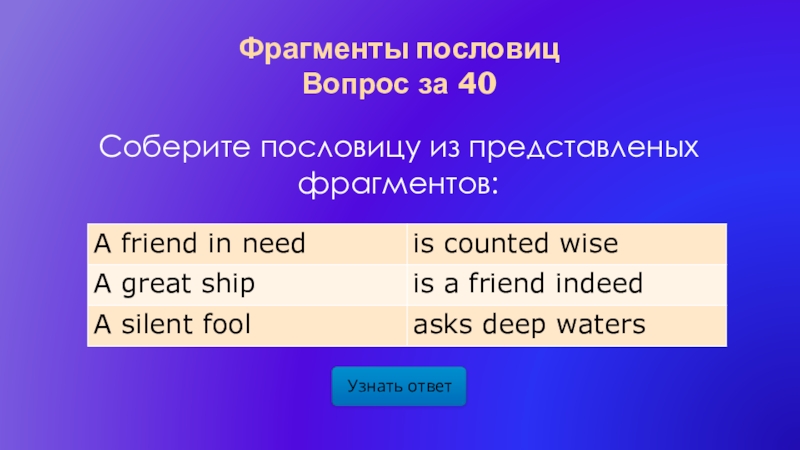 Фрагменты пословиц
Вопрос за 40

Соберите пословицу из представленых фрагментов:

| A friend in need | is counted wise |
|---|---|
| A great ship | is a friend indeed |
| A silent fool | asks deep waters |

Узнать ответ